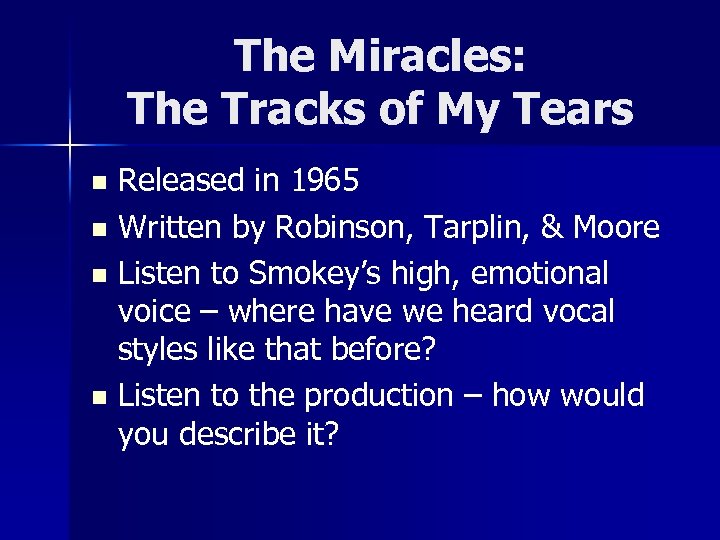 The Miracles:
The Tracks of My Tears

- Released in 1965
- Written by Robinson, Tarplin, & Moore
- Listen to Smokey's high, emotional voice – where have we heard vocal styles like that before?
- Listen to the production – how would you describe it?